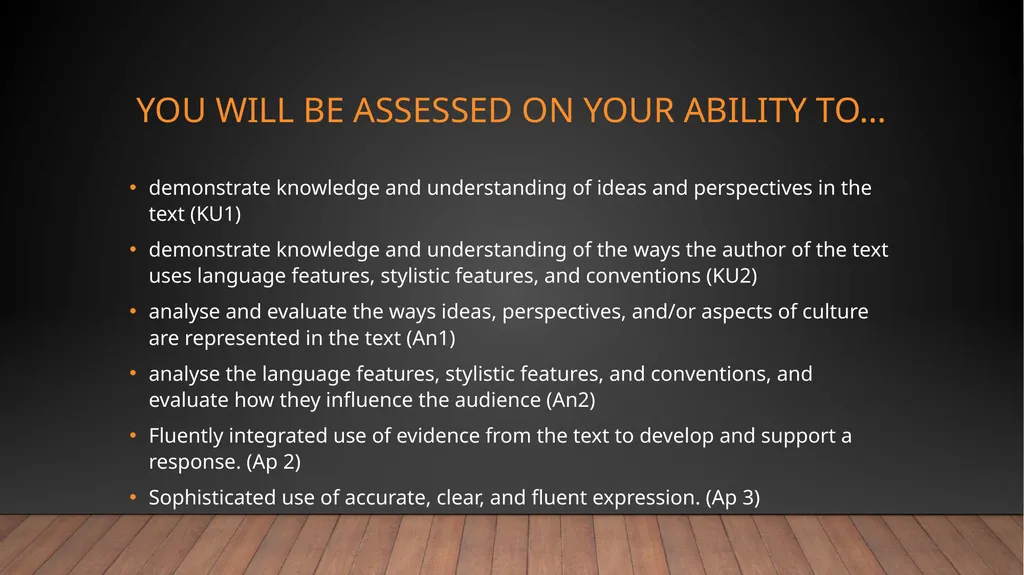 YOU WILL BE ASSESSED ON YOUR ABILITY TO…

• demonstrate knowledge and understanding of ideas and perspectives in the text (KU1)

• demonstrate knowledge and understanding of the ways the author of the text uses language features, stylistic features, and conventions (KU2)

• analyse and evaluate the ways ideas, perspectives, and/or aspects of culture are represented in the text (An1)

• analyse the language features, stylistic features, and conventions, and evaluate how they influence the audience (An2)

• Fluently integrated use of evidence from the text to develop and support a response. (Ap 2)

• Sophisticated use of accurate, clear, and fluent expression. (Ap 3)